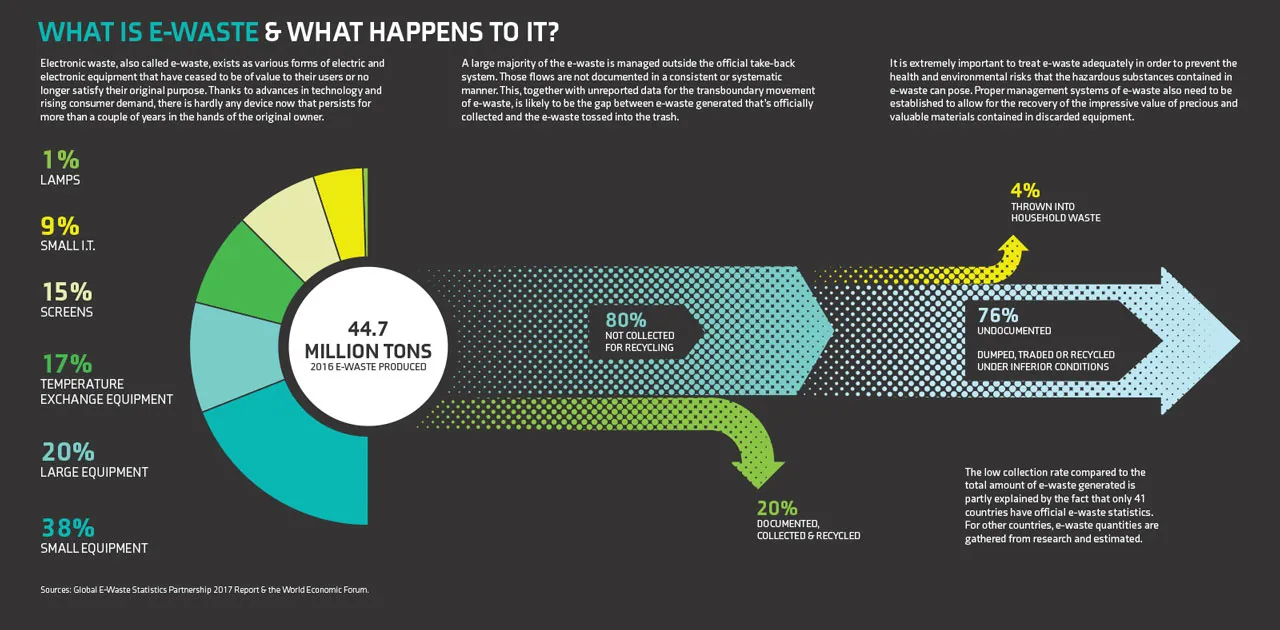 WHAT IS E-WASTE & WHAT HAPPENS TO IT?

Electronic waste, also called e-waste, exists as various forms of electric and electronic equipment that have ceased to be of value to their users or no longer satisfy their original purpose. Thanks to advances in technology and rising consumer demand, there is hardly any device now that persists for more than a couple of years in the hands of the original owner.

A large majority of the e-waste is managed outside the official take-back system. Those flows are not documented in a consistent or systematic manner. This, together with unreported data for the transboundary movement of e-waste, is likely to be the gap between e-waste generated that's officially collected and the e-waste tossed into the trash.

It is extremely important to treat e-waste adequately in order to prevent the health and environmental risks that the hazardous substances contained in e-waste can pose. Proper management systems of e-waste also need to be established to allow for the recovery of the impressive value of precious and valuable materials contained in discarded equipment.

1%
LAMPS

9%
SMALL I.T.

15%
SCREENS

17%
TEMPERATURE EXCHANGE EQUIPMENT

20%
LARGE EQUIPMENT

38%
SMALL EQUIPMENT

44.7
MILLION TONS
2016 E-WASTE PRODUCED

80%
NOT COLLECTED FOR RECYCLING

4%
THROWN INTO HOUSEHOLD WASTE

76%
UNDOCUMENTED

DUMPED, TRADED OR RECYCLED UNDER INFERIOR CONDITIONS

20%
DOCUMENTED, COLLECTED & RECYCLED

The low collection rate compared to the total amount of e-waste generated is partly explained by the fact that only 41 countries have official e-waste statistics. For other countries, e-waste quantities are gathered from research and estimated.

Sources: Global E-Waste Statistics Partnership 2017 Report & the World Economic Forum.